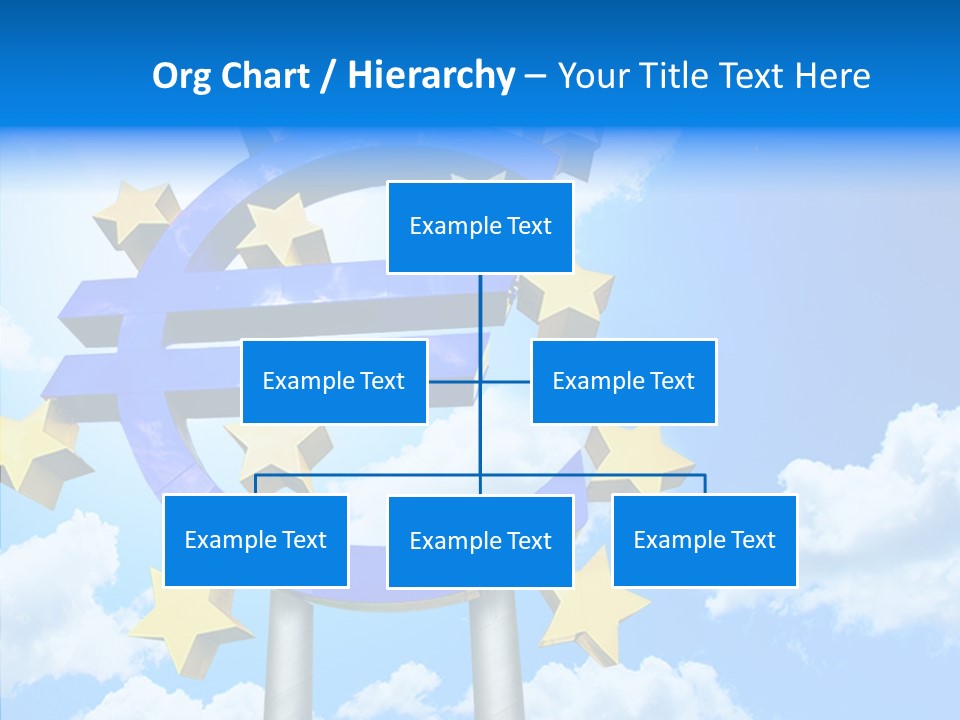 Org Chart / Hierarchy – Your Title Text Here

Example Text

Example Text

Example Text

Example Text

Example Text

Example Text